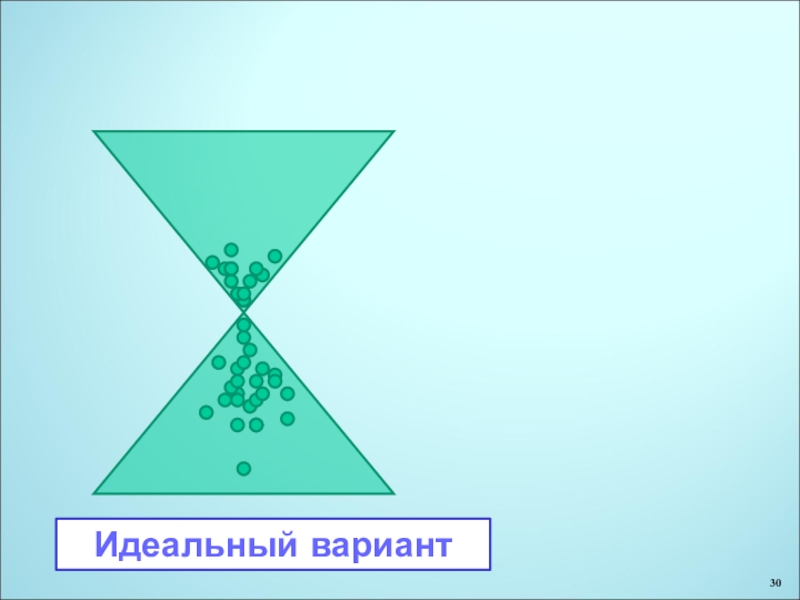 Идеальный вариант

30